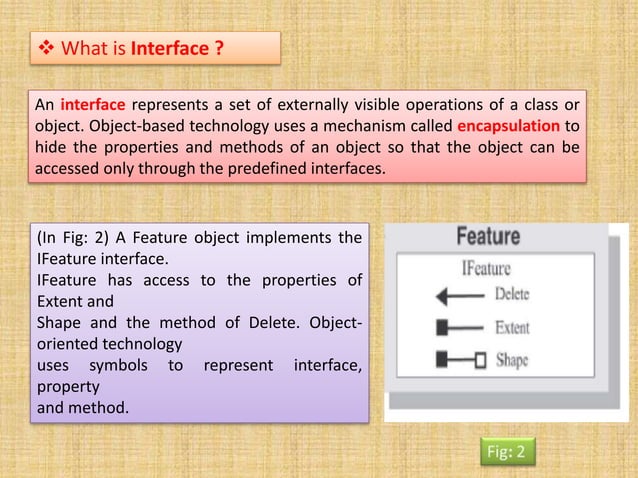 ❖ What is Interface ?

An interface represents a set of externally visible operations of a class or object. Object-based technology uses a mechanism called encapsulation to hide the properties and methods of an object so that the object can be accessed only through the predefined interfaces.

(In Fig: 2) A Feature object implements the IFeature interface.
IFeature has access to the properties of Extent and
Shape and the method of Delete. Object-oriented technology
uses symbols to represent interface, property
and method.

Feature

IFeature

Delete

Extent

Shape

Fig: 2